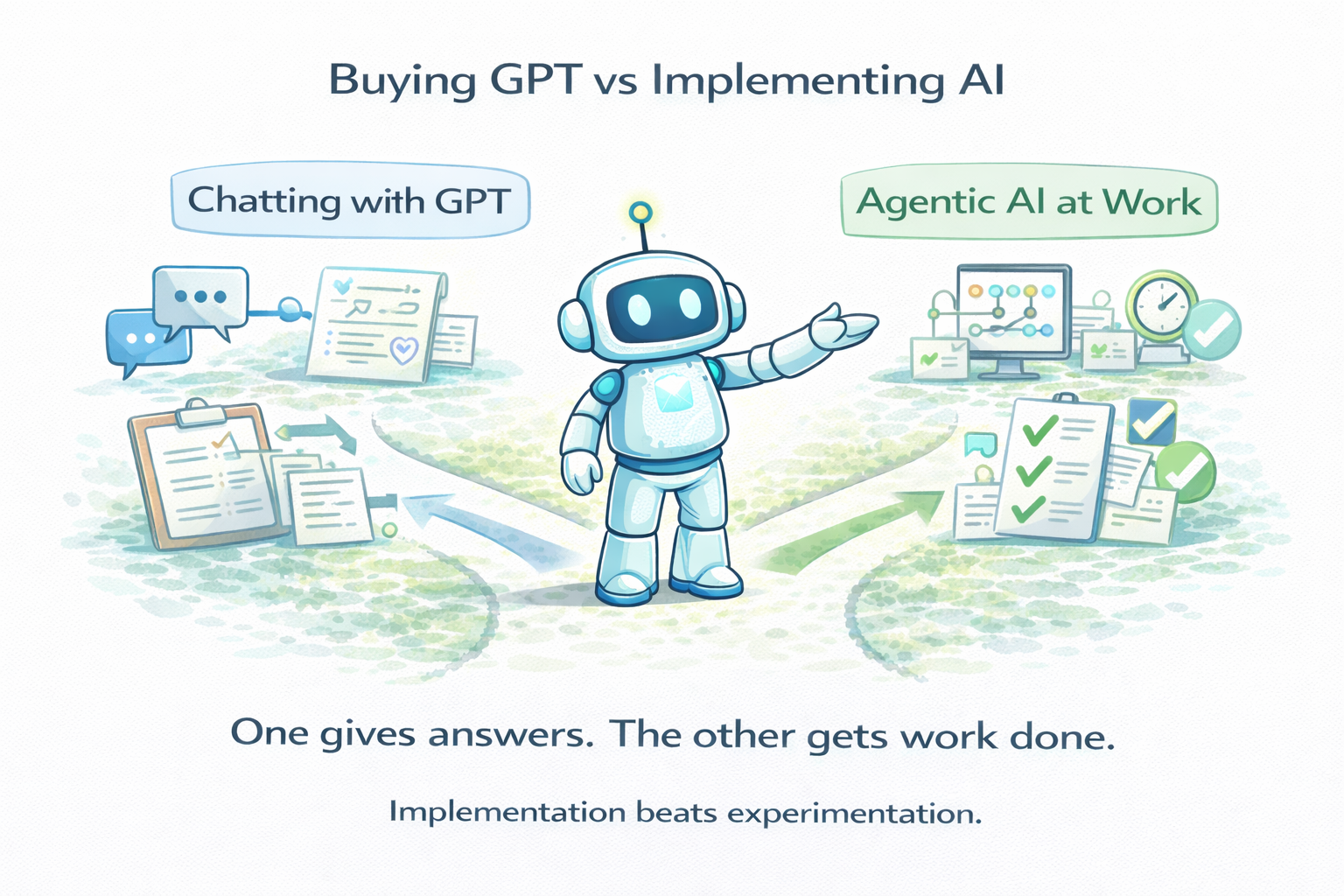 Buying GPT vs Implementing AI

Chatting with GPT

Agentic AI at Work

One gives answers. The other gets work done.

Implementation beats experimentation.